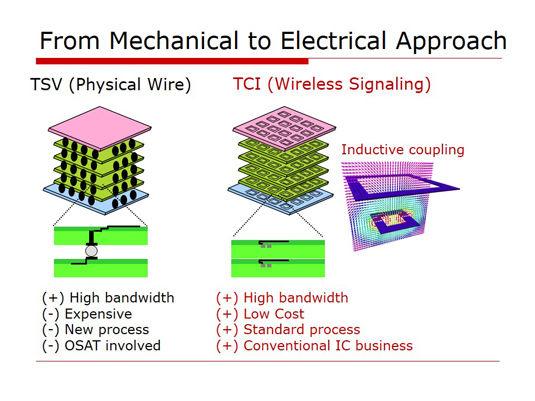 From Mechanical to Electrical Approach

TSV (Physical Wire)

(+) High bandwidth
(-) Expensive
(-) New process
(-) OSAT involved

TCI (Wireless Signaling)

Inductive coupling

(+) High bandwidth
(+) Low Cost
(+) Standard process
(+) Conventional IC business